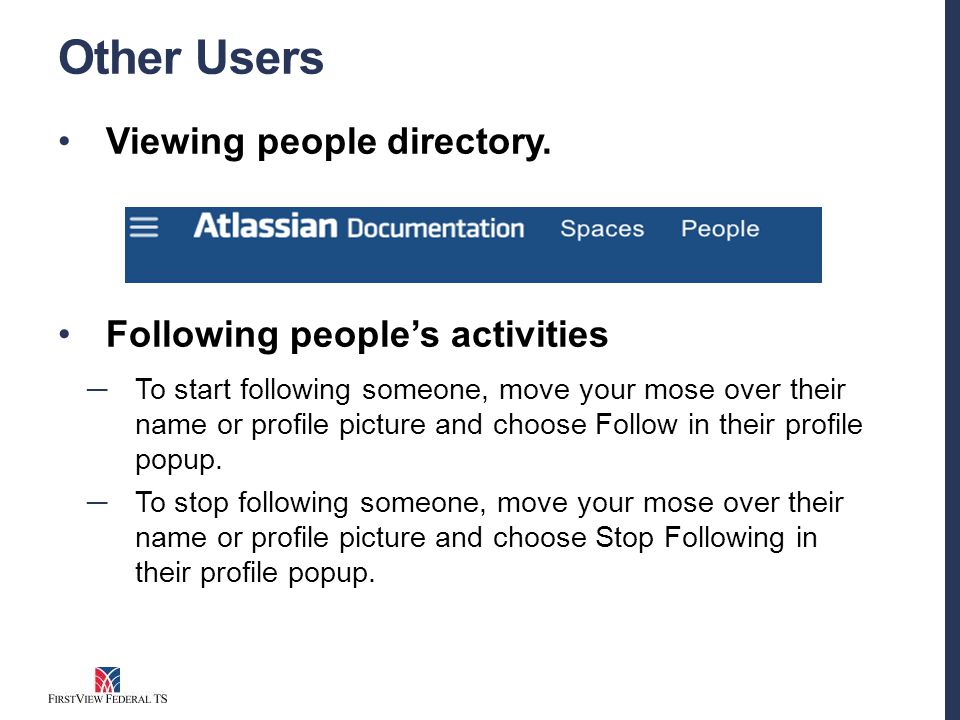 Other Users

• Viewing people directory.

Atlassian Documentation Spaces People

• Following people's activities

– To start following someone, move your mose over their name or profile picture and choose Follow in their profile popup.

– To stop following someone, move your mose over their name or profile picture and choose Stop Following in their profile popup.

FIRSTVIEW FEDERAL TS